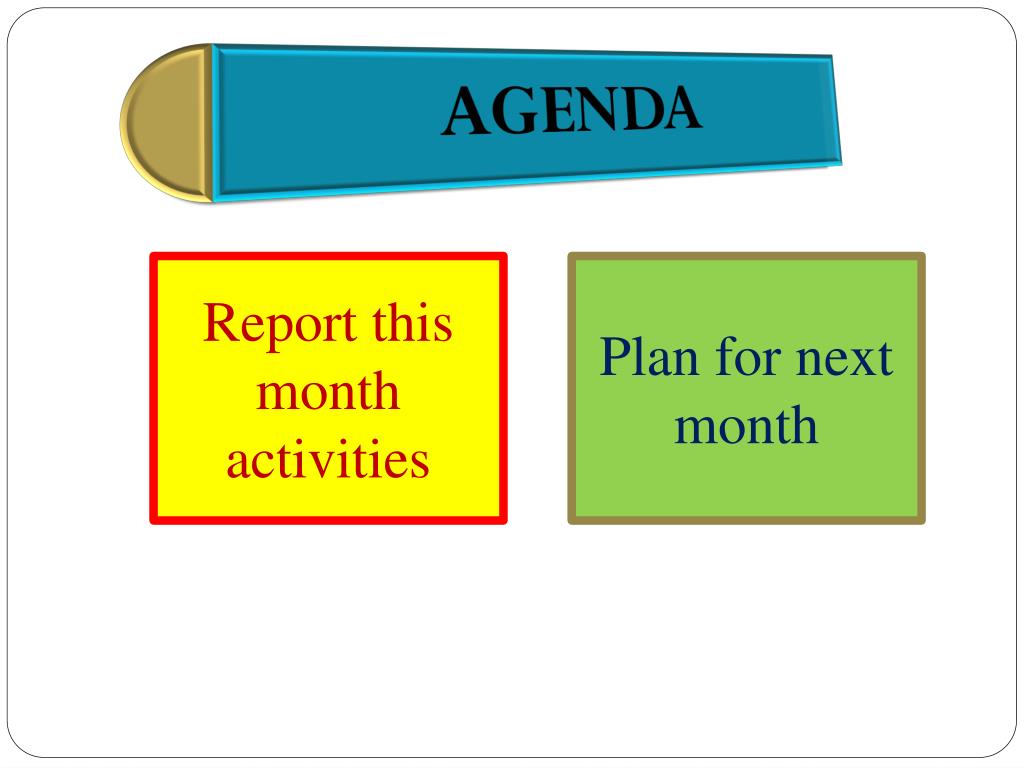 AGENDA

Report this month activities

Plan for next month